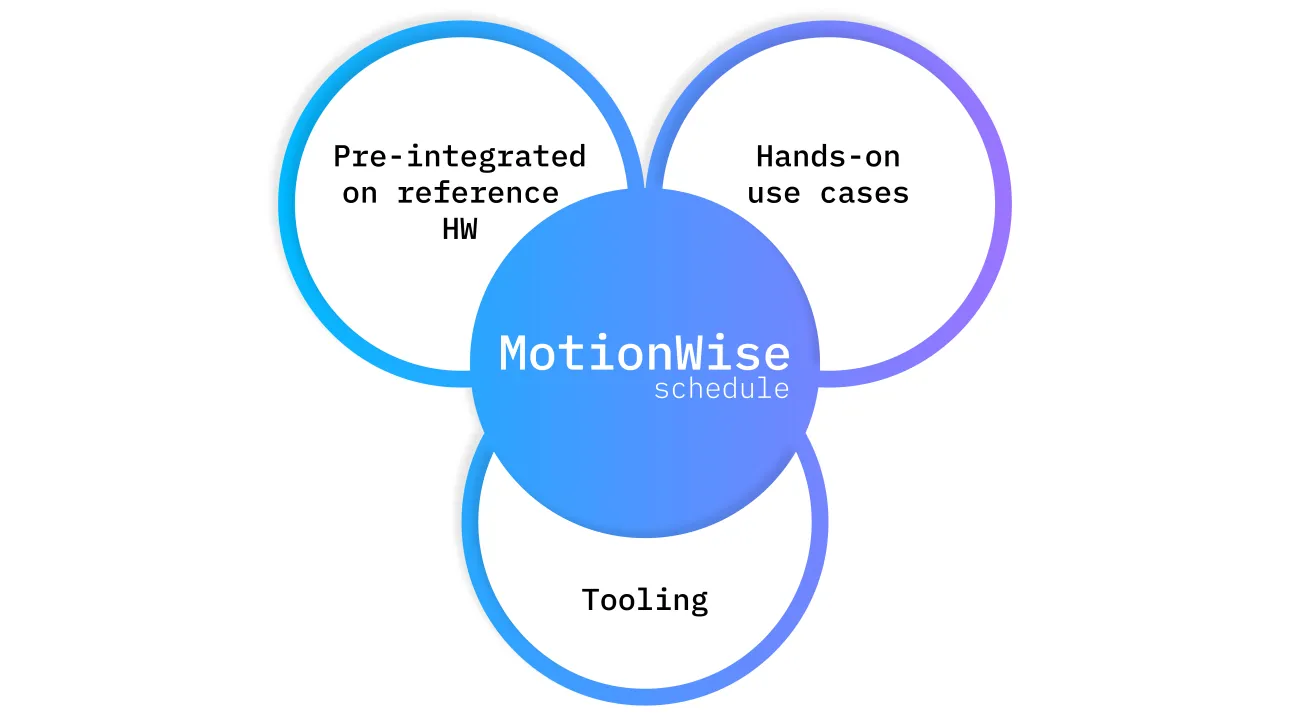 Pre-integrated on reference HW

Hands-on use cases

MotionWise
schedule

Tooling